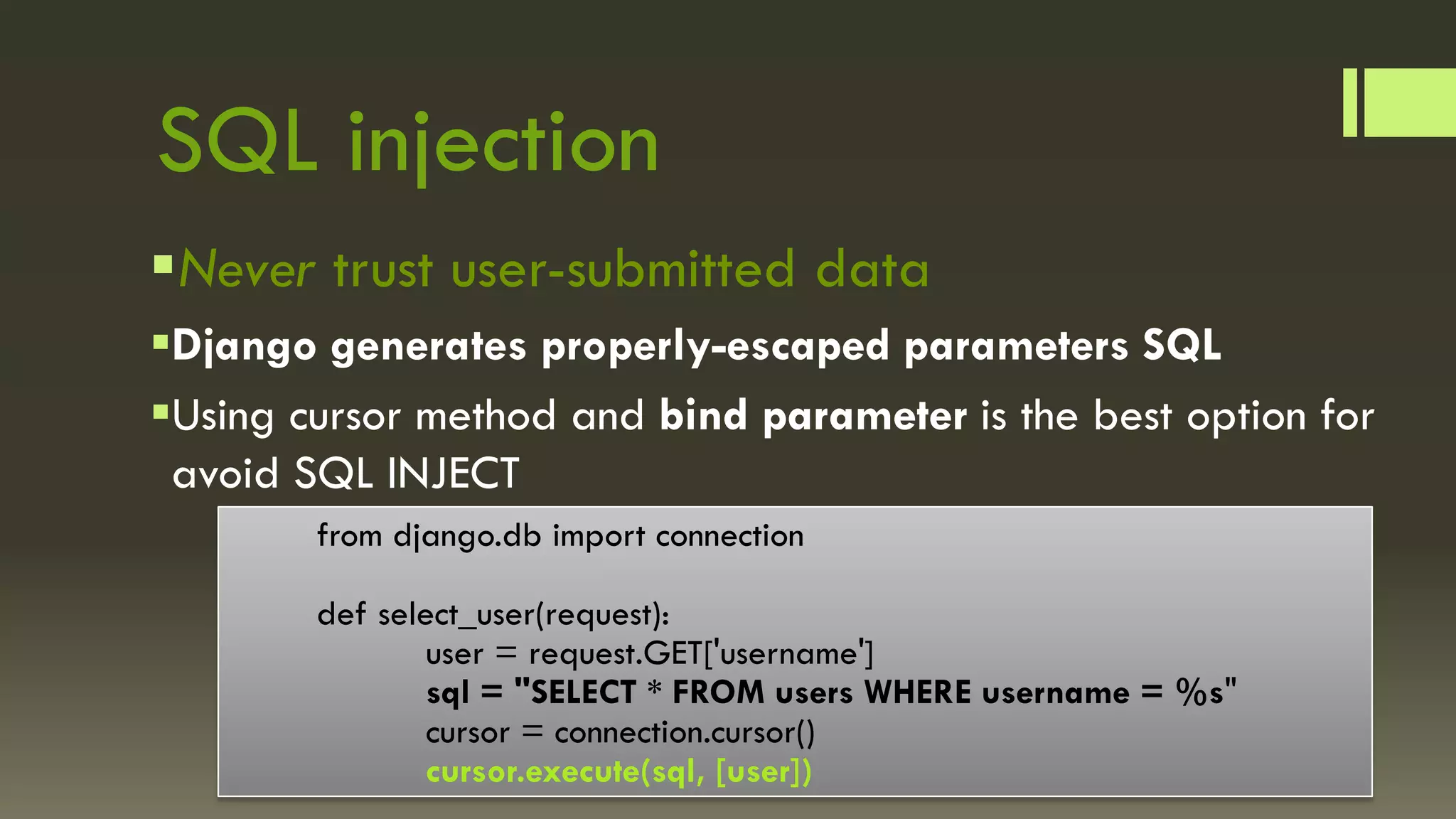 SQL injection

Never trust user-submitted data

Django generates properly-escaped parameters SQL

Using cursor method and bind parameter is the best option for avoid SQL INJECT

from django.db import connection

def select_user(request):
user = request.GET['username']
sql = "SELECT * FROM users WHERE username = %s"
cursor = connection.cursor()
cursor.execute(sql, [user])